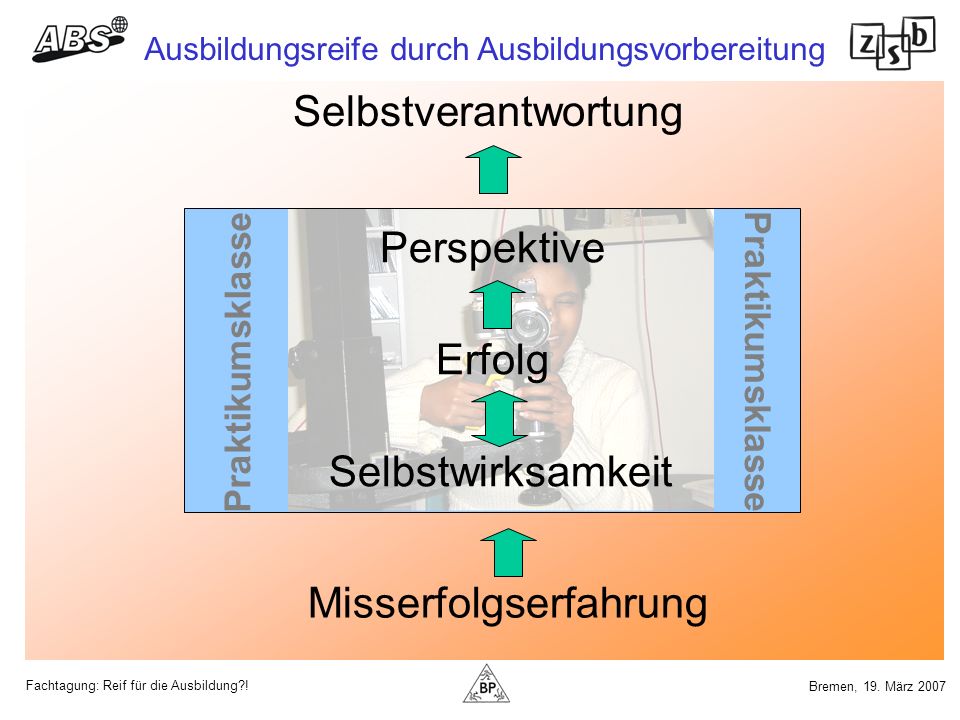 ABS

Ausbildungsreife durch Ausbildungsvorbereitung

zsb

Selbstverantwortung

Praktikumsklasse

Perspektive

Erfolg

Selbstwirksamkeit

Praktikumsklasse

Misserfolgserfahrung

Fachtagung: Reif für die Ausbildung?!

BP

Bremen, 19. März 2007